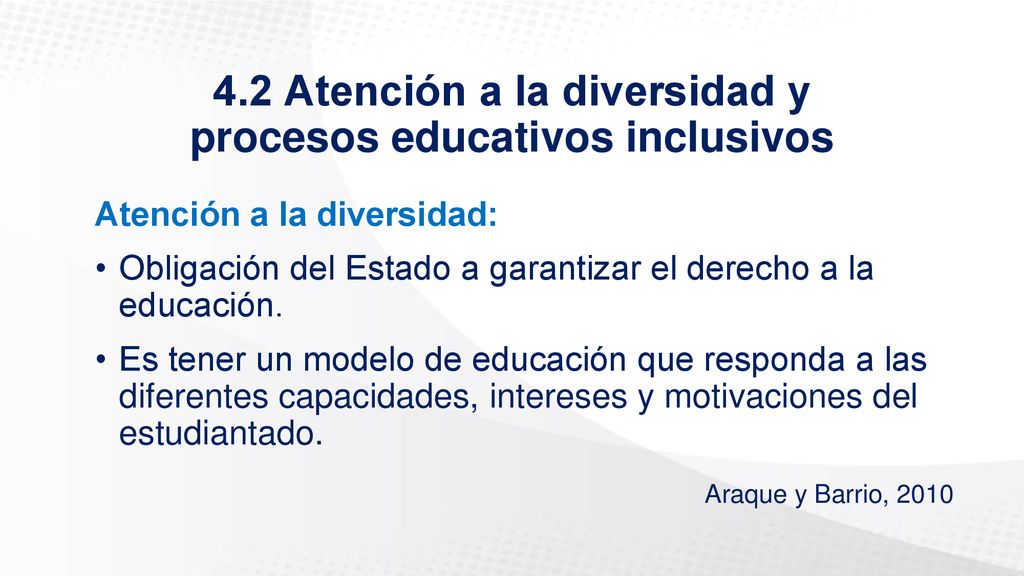 4.2 Atención a la diversidad y procesos educativos inclusivos

Atención a la diversidad:

• Obligación del Estado a garantizar el derecho a la educación.

• Es tener un modelo de educación que responda a las diferentes capacidades, intereses y motivaciones del estudiantado.

Araque y Barrio, 2010